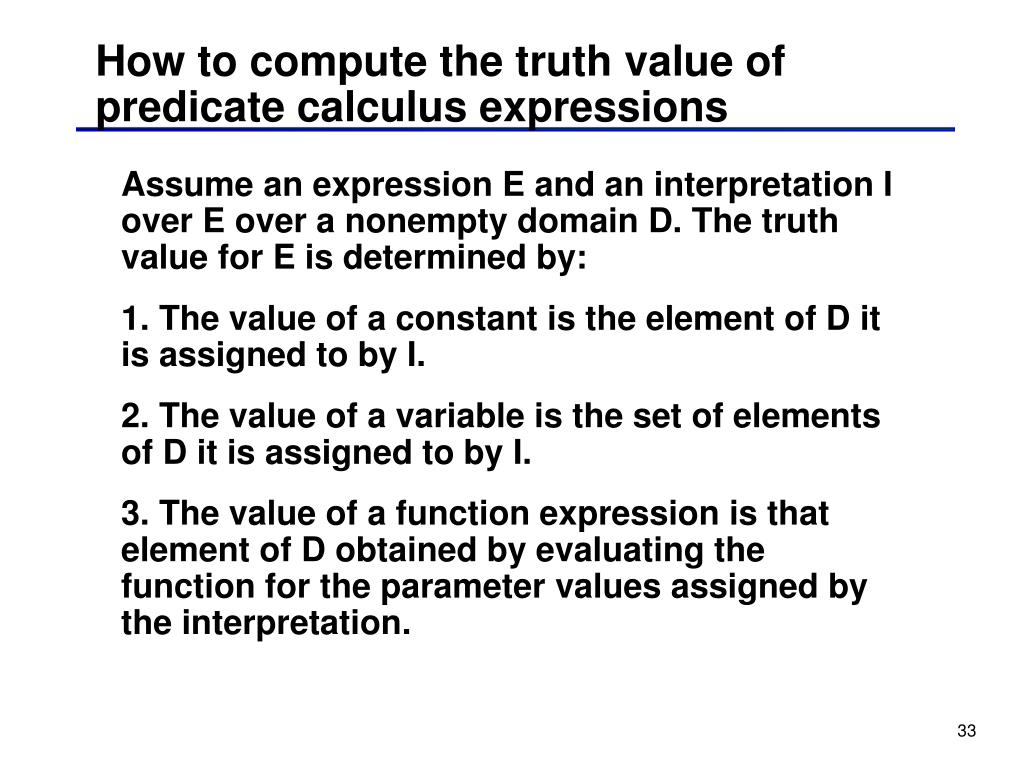 How to compute the truth value of predicate calculus expressions

Assume an expression E and an interpretation I over E over a nonempty domain D. The truth value for E is determined by:

1. The value of a constant is the element of D it is assigned to by I.

2. The value of a variable is the set of elements of D it is assigned to by I.

3. The value of a function expression is that element of D obtained by evaluating the function for the parameter values assigned by the interpretation.

33